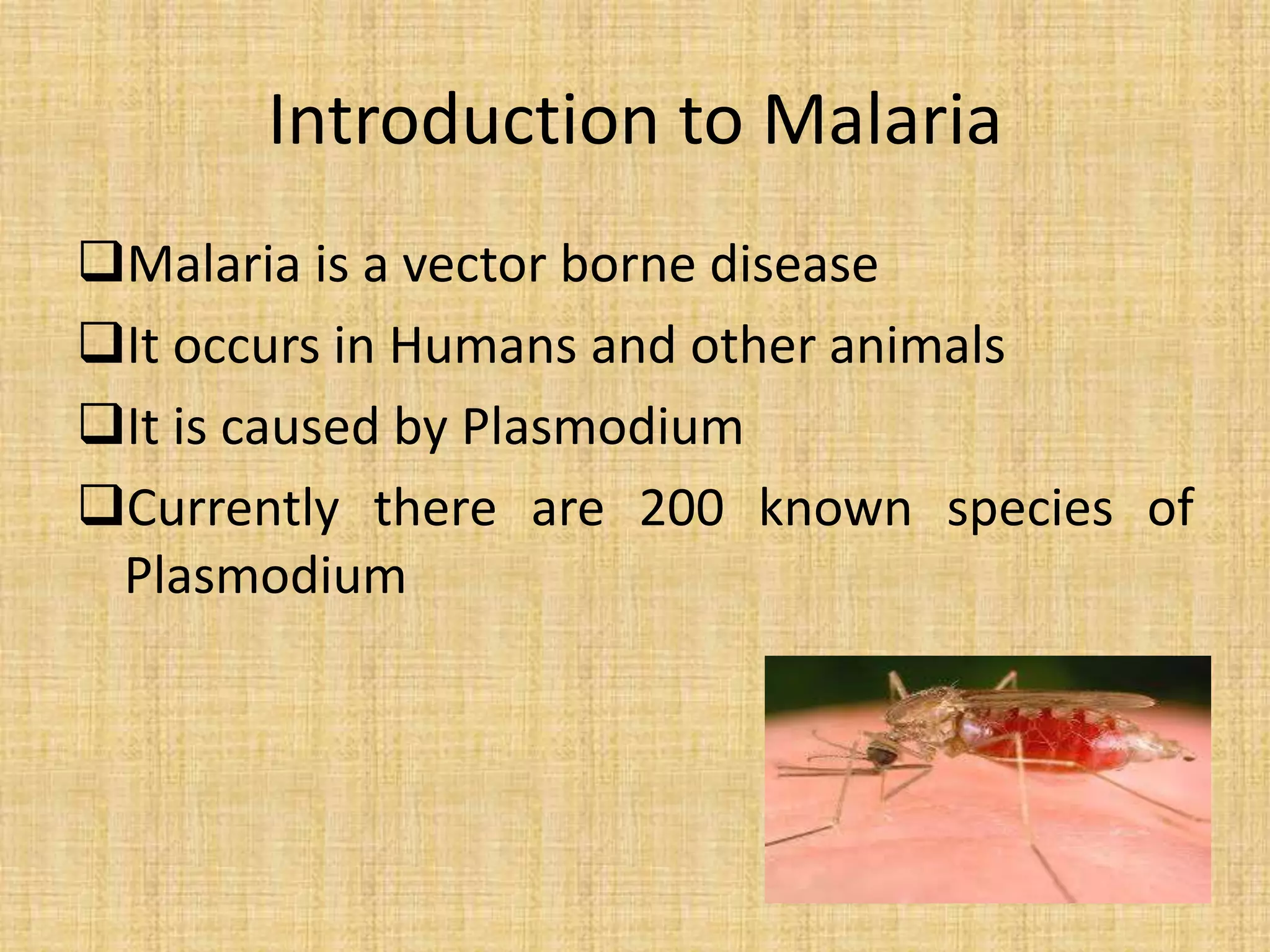 Introduction to Malaria

❑Malaria is a vector borne disease

❑It occurs in Humans and other animals

❑It is caused by Plasmodium

❑Currently there are 200 known species of Plasmodium